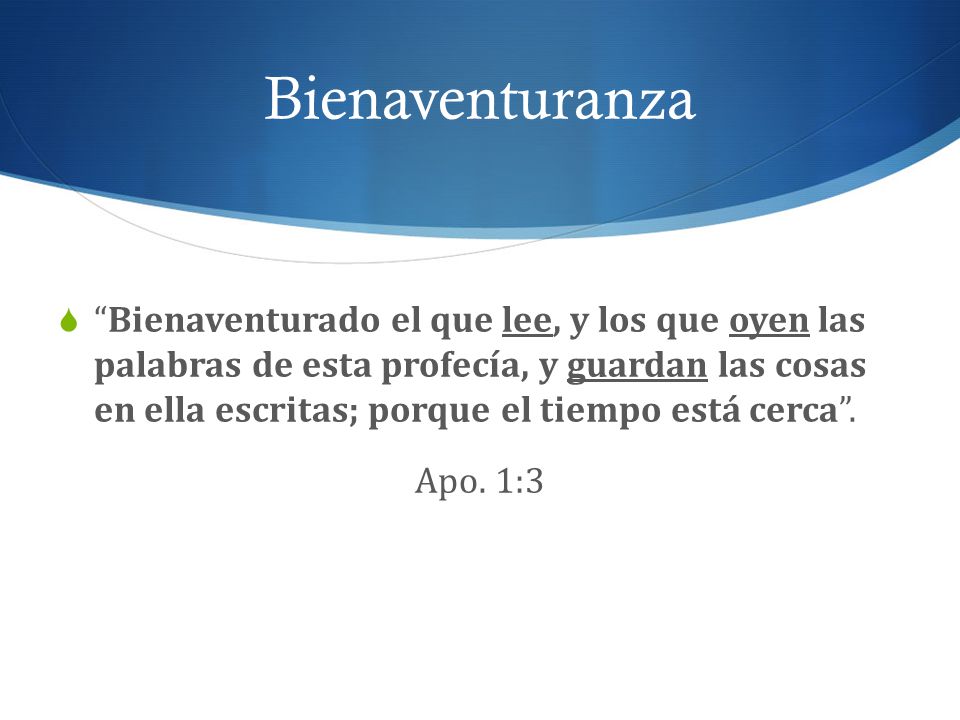 Bienaventuranza

“Bienaventurado el que lee, y los que oyen las palabras de esta profecía, y guardan las cosas en ella escritas; porque el tiempo está cerca”.

Apo. 1:3